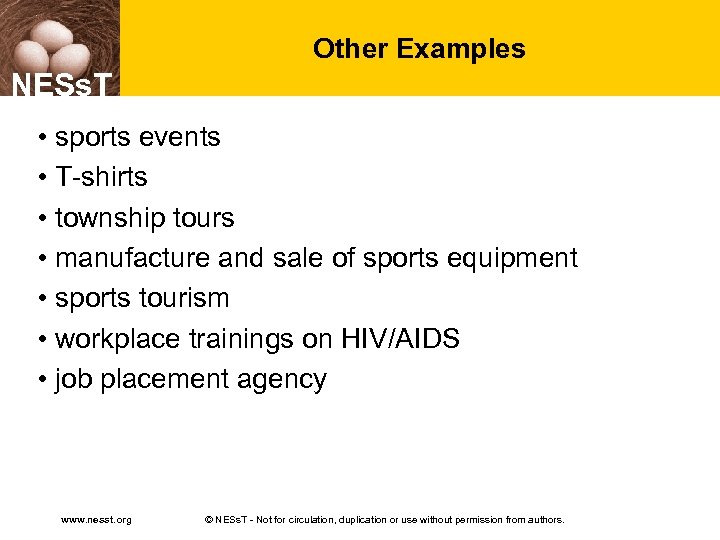 NESsT

Other Examples

• sports events
• T-shirts
• township tours
• manufacture and sale of sports equipment
• sports tourism
• workplace trainings on HIV/AIDS
• job placement agency

www.nesst.org

© NESsT - Not for circulation, duplication or use without permission from authors.